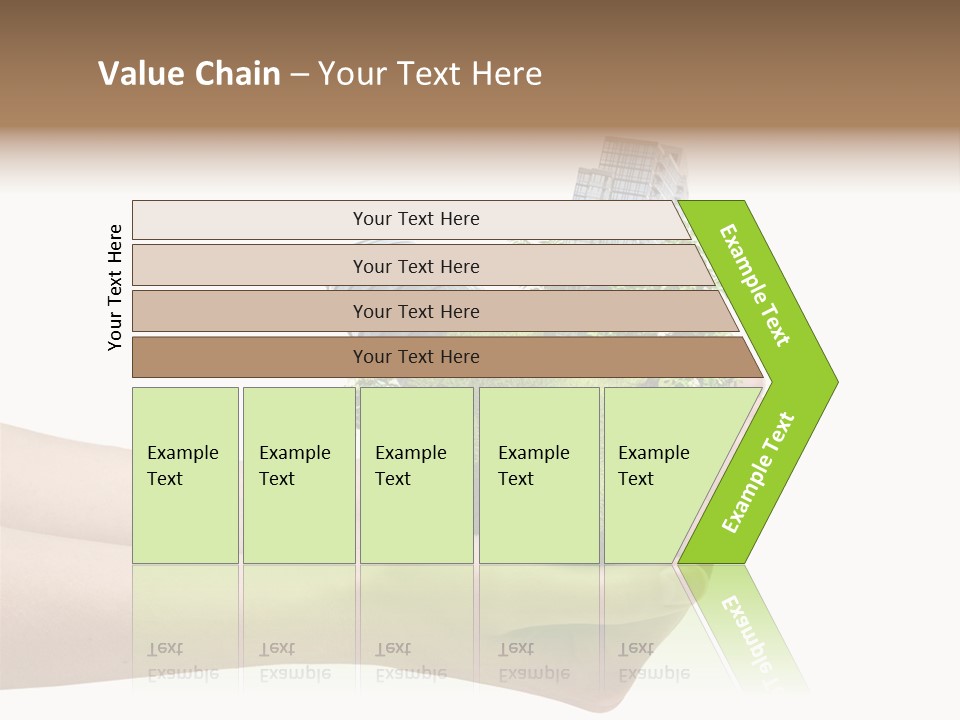 Value Chain – Your Text Here

Your Text Here

Your Text Here

Your Text Here

Your Text Here

Your Text Here

Example Text

Example Text

Example Text

Example Text

Example Text

Example Text

Example Text